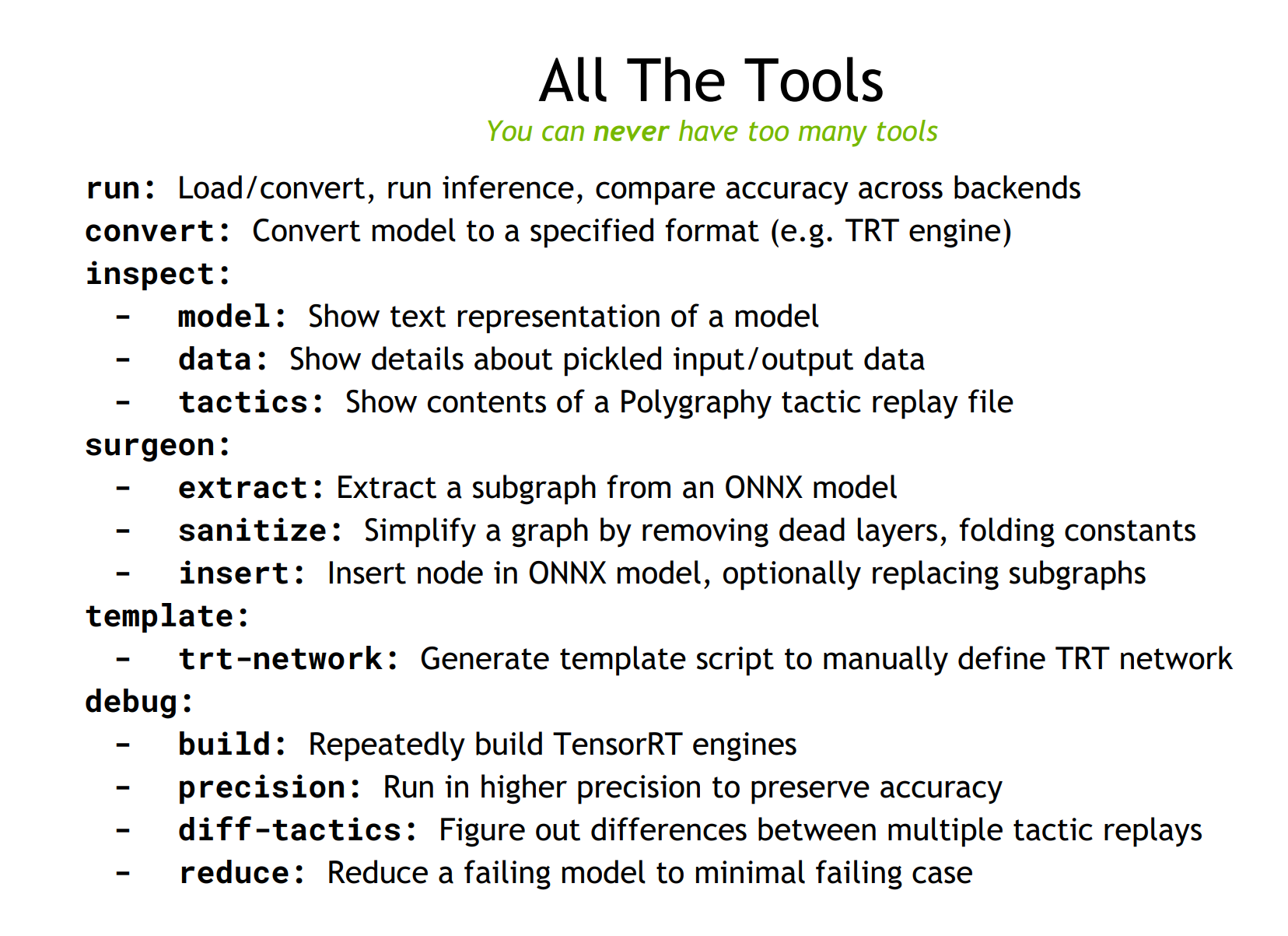 All The Tools

You can never have too many tools

run: Load/convert, run inference, compare accuracy across backends
convert: Convert model to a specified format (e.g. TRT engine)
inspect:
- model: Show text representation of a model
- data: Show details about pickled input/output data
- tactics: Show contents of a Polygraphy tactic replay file
surgeon:
- extract: Extract a subgraph from an ONNX model
- sanitize: Simplify a graph by removing dead layers, folding constants
- insert: Insert node in ONNX model, optionally replacing subgraphs
template:
- trt-network: Generate template script to manually define TRT network
debug:
- build: Repeatedly build TensorRT engines
- precision: Run in higher precision to preserve accuracy
- diff-tactics: Figure out differences between multiple tactic replays
- reduce: Reduce a failing model to minimal failing case